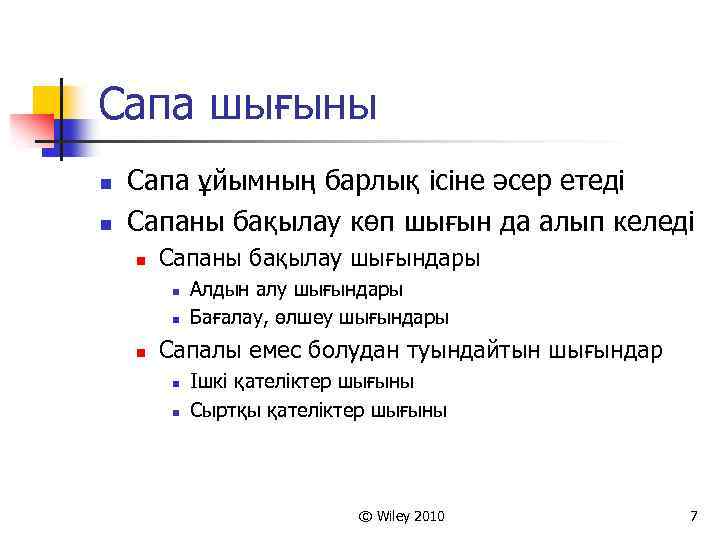 Сапа шығыны

- Сапа ұйымның барлық ісіне әсер етеді
- Сапаны бақылау көп шығын да алып келеді
  - Сапаны бақылау шығындары
    - Алдын алу шығындары
    - Бағалау, өлшеу шығындары
  - Сапалы емес болудан туындайтын шығындар
    - Ішкі қателіктер шығыны
    - Сыртқы қателіктер шығыны

© Wiley 2010

7